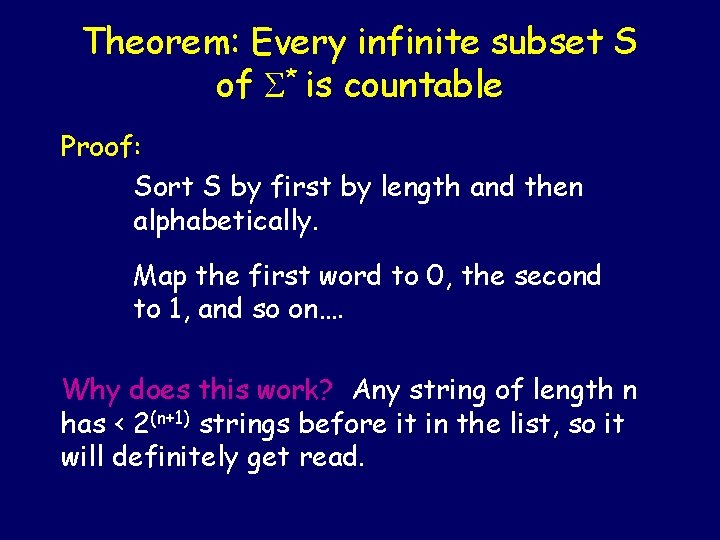 Theorem: Every infinite subset S of $\Sigma^*$ is countable

Proof:

Sort S by first by length and then alphabetically.

Map the first word to 0, the second to 1, and so on….

Why does this work? Any string of length n has < $2^{(n+1)}$ strings before it in the list, so it will definitely get read.